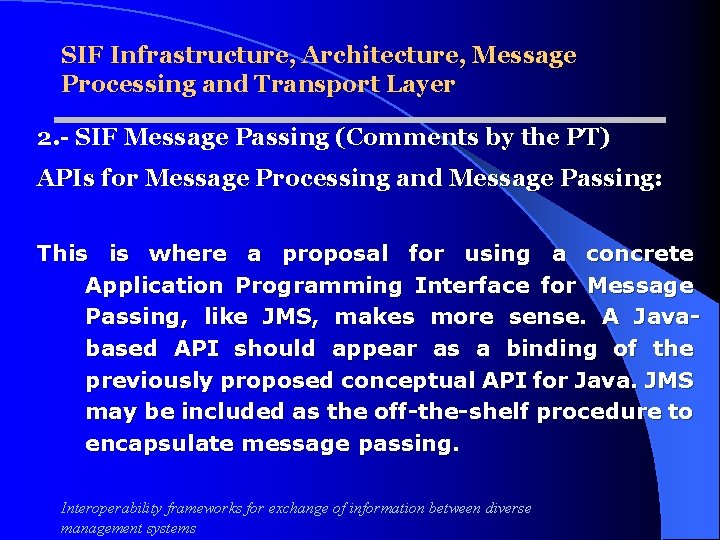 SIF Infrastructure, Architecture, Message Processing and Transport Layer

2.- SIF Message Passing (Comments by the PT)

APIs for Message Processing and Message Passing:

This is where a proposal for using a concrete Application Programming Interface for Message Passing, like JMS, makes more sense. A Java-based API should appear as a binding of the previously proposed conceptual API for Java. JMS may be included as the off-the-shelf procedure to encapsulate message passing.

Interoperability frameworks for exchange of information between diverse management systems